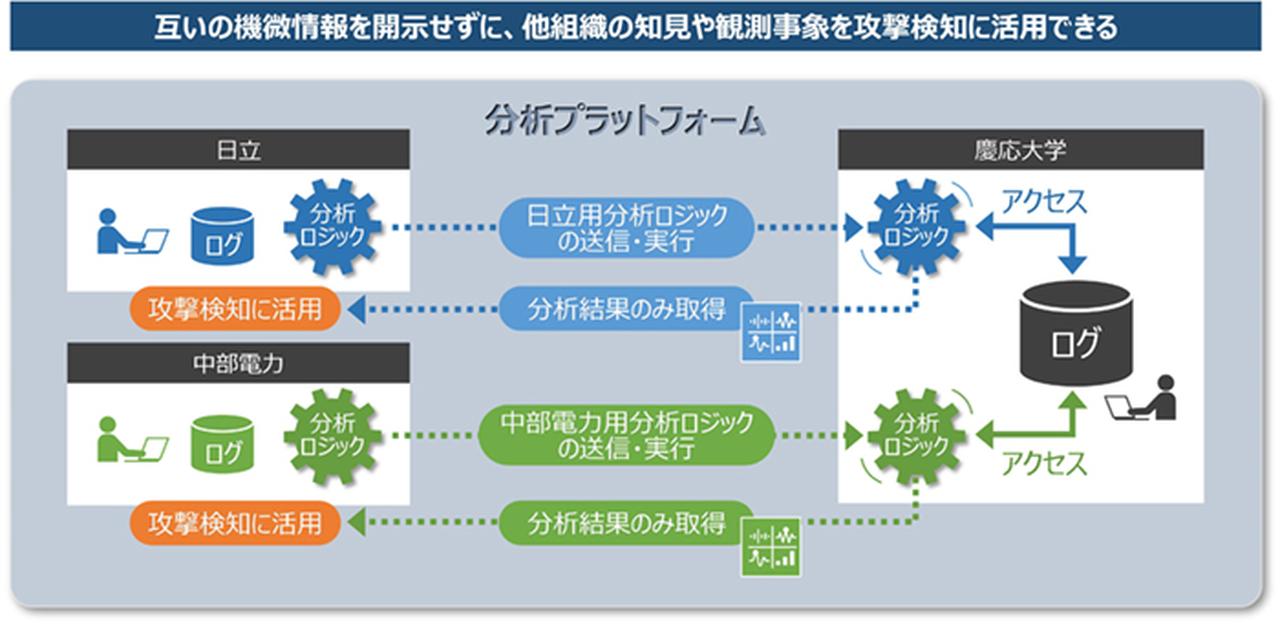 互いの機微情報を開示せずに、他組織の知見や観測事象を攻撃検知に活用できる

分析プラットフォーム

日立

ログ

分析ロジック

日立用分析ロジックの送信・実行

攻撃検知に活用

分析結果のみ取得

中部電力

ログ

分析ロジック

中部電力用分析ロジックの送信・実行

攻撃検知に活用

分析結果のみ取得

慶応大学

分析ロジック

アクセス

ログ

分析ロジック

アクセス